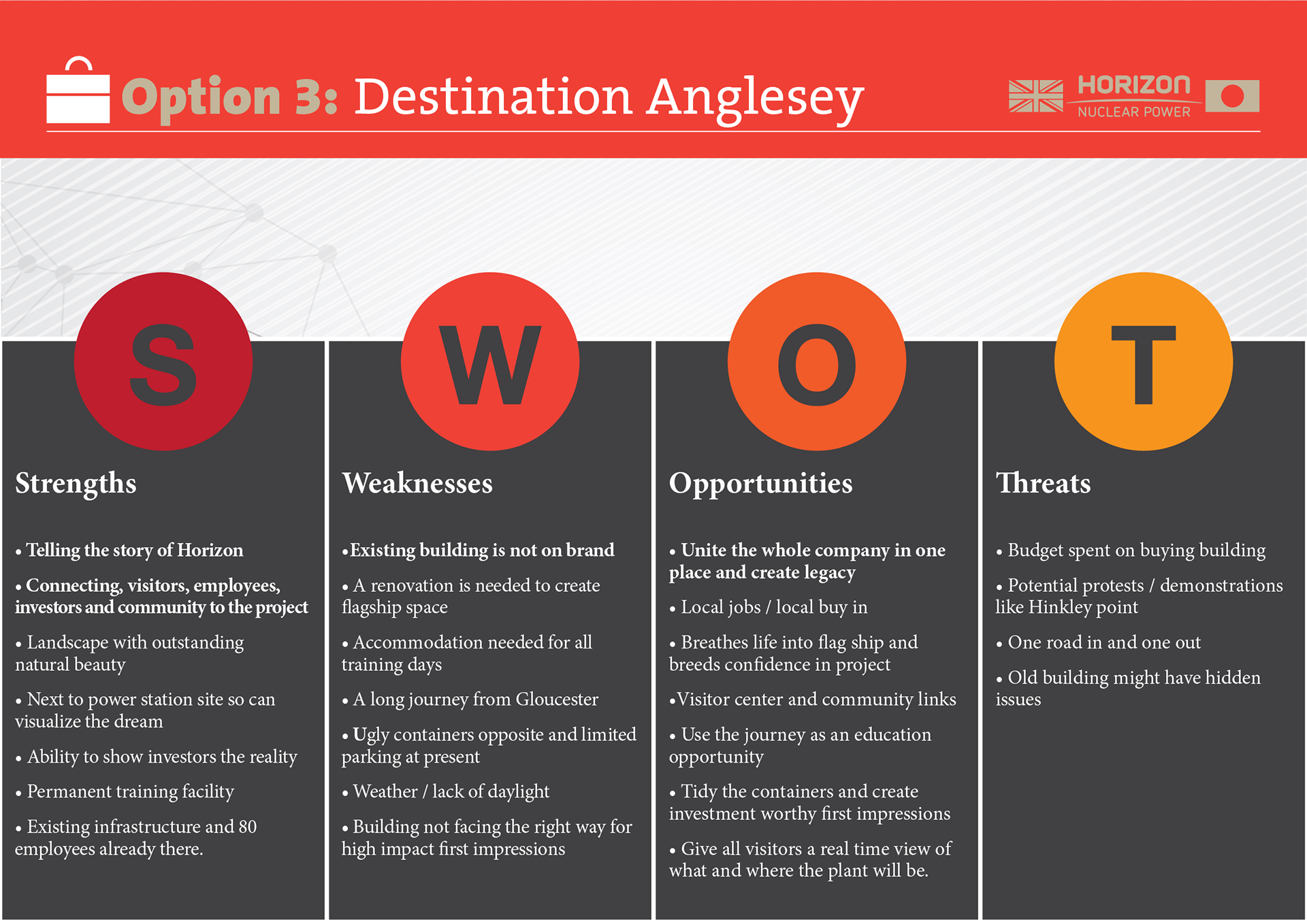 Option 3: Destination Anglesey

HORIZON
NUCLEAR POWER

S

Strengths

• Telling the story of Horizon

• Connecting, visitors, employees, investors and community to the project

• Landscape with outstanding natural beauty

• Next to power station site so can visualize the dream

• Ability to show investors the reality

• Permanent training facility

• Existing infrastructure and 80 employees already there.

W

Weaknesses

•Existing building is not on brand

• A renovation is needed to create flagship space

• Accommodation needed for all training days

• A long journey from Gloucester

• Ugly containers opposite and limited parking at present

• Weather / lack of daylight

• Building not facing the right way for high impact first impressions

O

Opportunities

• Unite the whole company in one place and create legacy

• Local jobs / local buy in

• Breathes life into flag ship and breeds confidence in project

•Visitor center and community links

• Use the journey as an education opportunity

• Tidy the containers and create investment worthy first impressions

• Give all visitors a real time view of what and where the plant will be.

T

Threats

• Budget spent on buying building

• Potential protests / demonstrations like Hinkley point

• One road in and one out

• Old building might have hidden issues